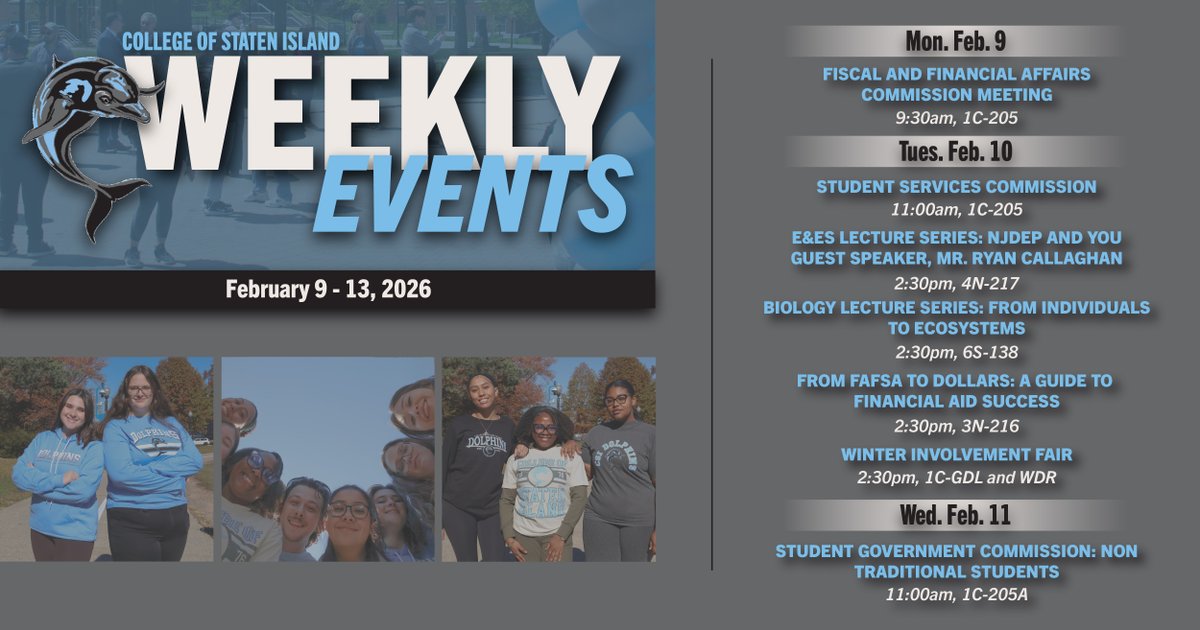 COLLEGE OF STATEN ISLAND
WEEKLY
EVENTS

February 9 - 13, 2026

DOLPHINS
DOLPHINS
DOLPHINS
STATEN ISLAND
DOLPHINS

Mon. Feb. 9

FISCAL AND FINANCIAL AFFAIRS COMMISSION MEETING
9:30am, 1C-205

Tues. Feb. 10

STUDENT SERVICES COMMISSION
11:00am, 1C-205

E&ES LECTURE SERIES: NJDEP AND YOU GUEST SPEAKER, MR. RYAN CALLAGHAN
2:30pm, 4N-217

BIOLOGY LECTURE SERIES: FROM INDIVIDUALS TO ECOSYSTEMS
2:30pm, 6S-138

FROM FAFSA TO DOLLARS: A GUIDE TO FINANCIAL AID SUCCESS
2:30pm, 3N-216

WINTER INVOLVEMENT FAIR
2:30pm, 1C-GDL and WDR

Wed. Feb. 11

STUDENT GOVERNMENT COMMISSION: NON TRADITIONAL STUDENTS
11:00am, 1C-205A